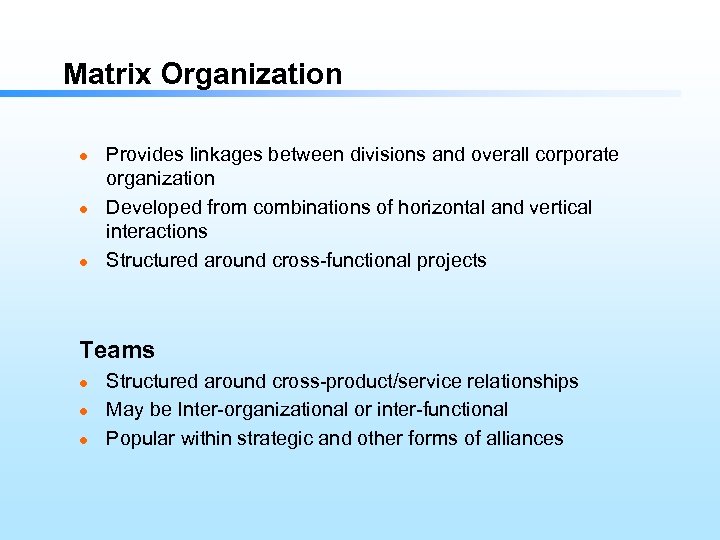 Matrix Organization

- Provides linkages between divisions and overall corporate organization
- Developed from combinations of horizontal and vertical interactions
- Structured around cross-functional projects

Teams

- Structured around cross-product/service relationships
- May be Inter-organizational or inter-functional
- Popular within strategic and other forms of alliances